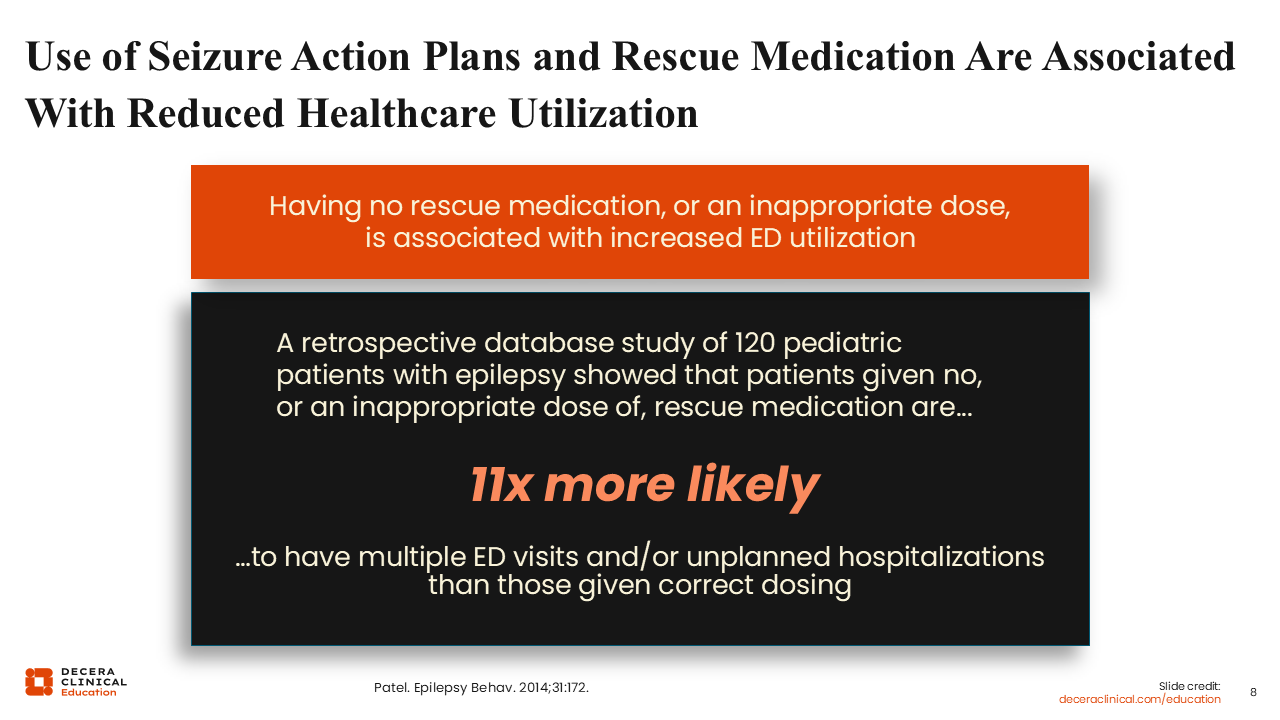 Use of Seizure Action Plans and Rescue Medication Are Associated With Reduced Healthcare Utilization

Having no rescue medication, or an inappropriate dose, is associated with increased ED utilization

A retrospective database study of 120 pediatric patients with epilepsy showed that patients given no, or an inappropriate dose of, rescue medication are…

11x more likely

…to have multiple ED visits and/or unplanned hospitalizations than those given correct dosing

DECERA CLINICAL Education

Patel. Epilepsy Behav. 2014;31:172.

Slide credit: deceraclinical.com/education

8